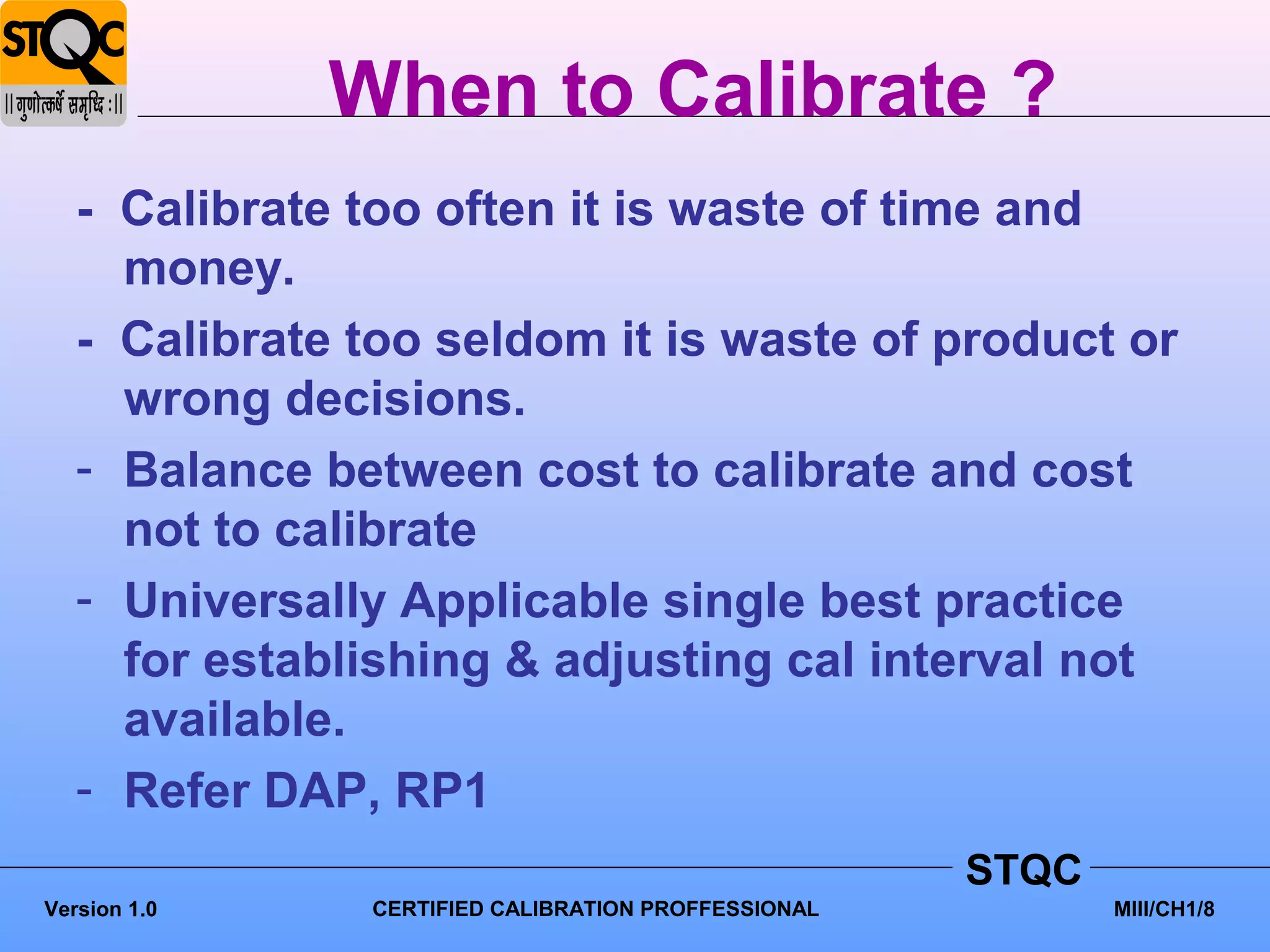 STQC
|| गुणोत्कर्षे समृध्दि : ||

When to Calibrate ?

- Calibrate too often it is waste of time and money.

- Calibrate too seldom it is waste of product or wrong decisions.

- Balance between cost to calibrate and cost not to calibrate

- Universally Applicable single best practice for establishing & adjusting cal interval not available.

- Refer DAP, RP1

STQC

Version 1.0

CERTIFIED CALIBRATION PROFFESSIONAL

MIII/CH1/8